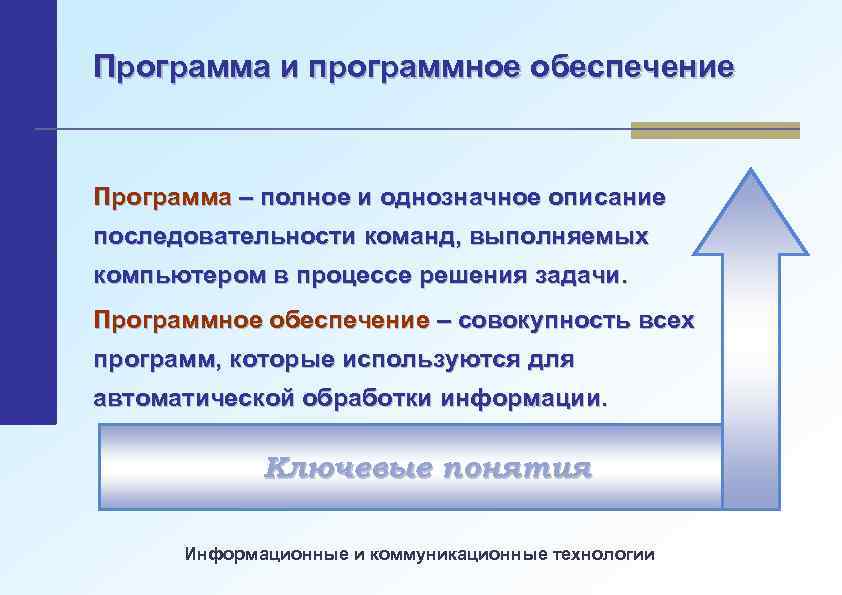 Программа и программное обеспечение

Программа – полное и однозначное описание последовательности команд, выполняемых компьютером в процессе решения задачи.

Программное обеспечение – совокупность всех программ, которые используются для автоматической обработки информации.

Ключевые понятия

Информационные и коммуникационные технологии